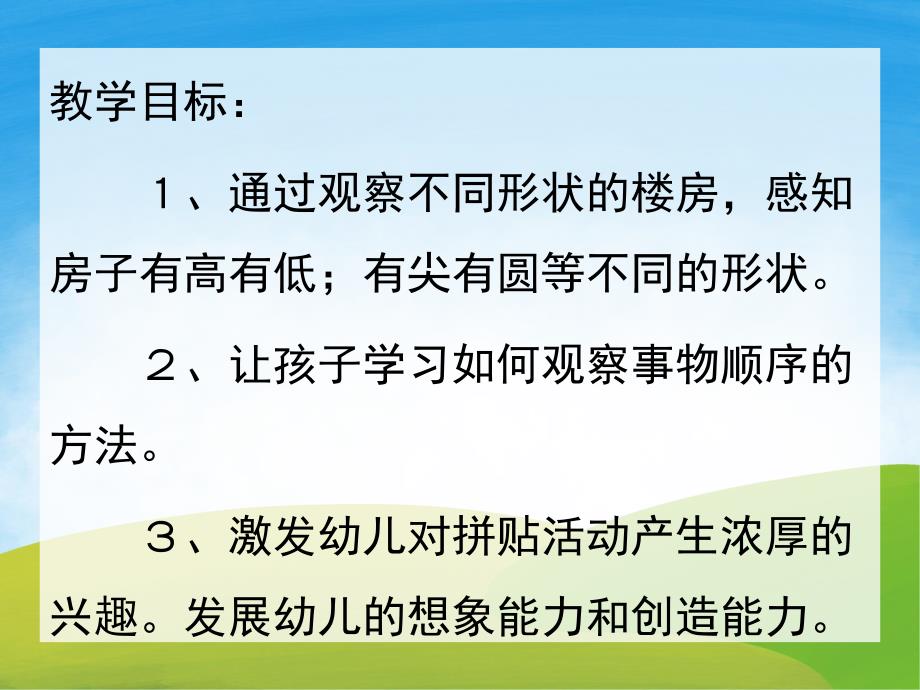 教学目标：

１、通过观察不同形状的楼房，感知房子有高有低；有尖有圆等不同的形状。

２、让孩子学习如何观察事物顺序的方法。

３、激发幼儿对拼贴活动产生浓厚的兴趣。发展幼儿的想象能力和创造能力。